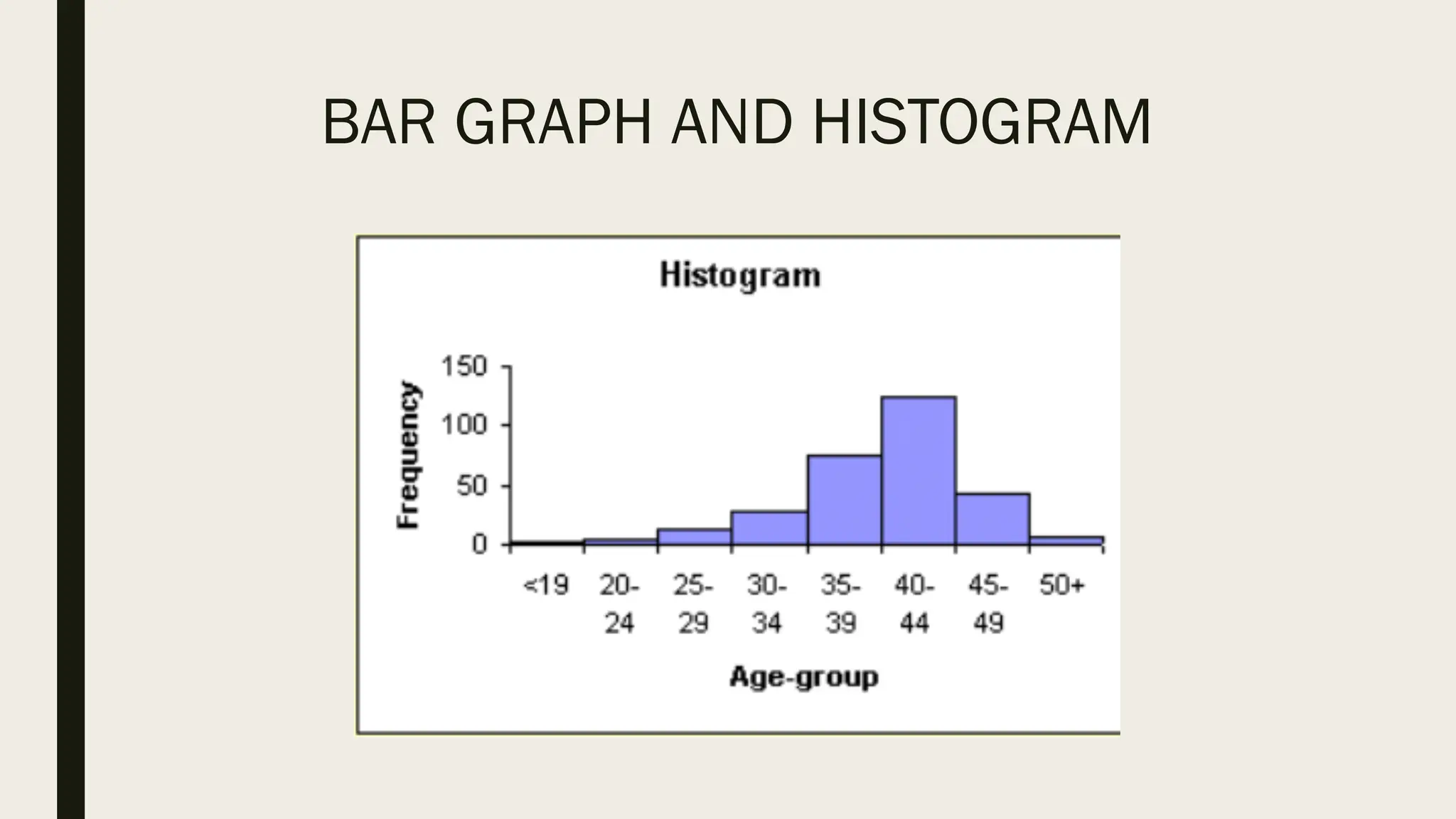 BAR GRAPH AND HISTOGRAM

Histogram

Frequency

150
100
50
0

<19
20-24
25-29
30-34
35-39
40-44
45-49
50+

Age-group